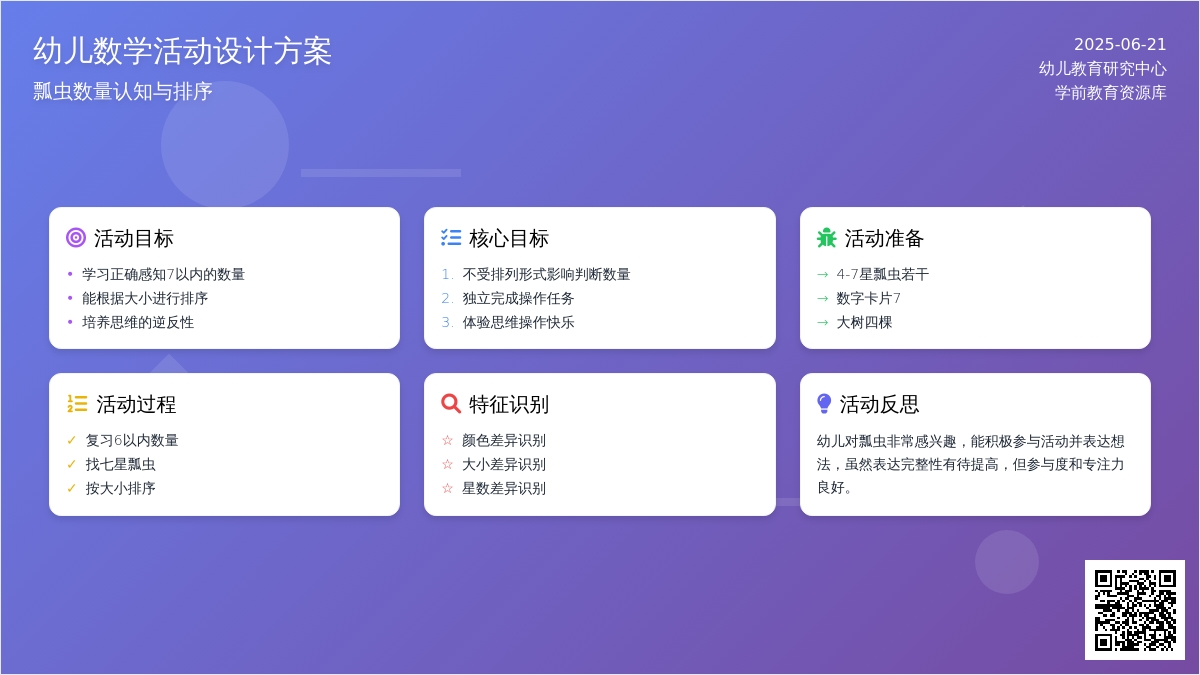 幼儿数学活动设计方案
瓢虫数量认知与排序

2025-06-21
幼儿教育研究中心
学前教育资源库

活动目标
• 学习正确感知7以内的数量
• 能根据大小进行排序
• 培养思维的逆反性

核心目标
1. 不受排列形式影响判断数量
2. 独立完成操作任务
3. 体验思维操作快乐

活动准备
→ 4-7星瓢虫若干
→ 数字卡片7
→ 大树四棵

活动过程
✓ 复习6以内数量
✓ 找七星瓢虫
✓ 按大小排序

特征识别
☆ 颜色差异识别
☆ 大小差异识别
☆ 星数差异识别

活动反思
幼儿对瓢虫非常感兴趣，能积极参与活动并表达想法，虽然表达完整性有待提高，但参与度和专注力良好。